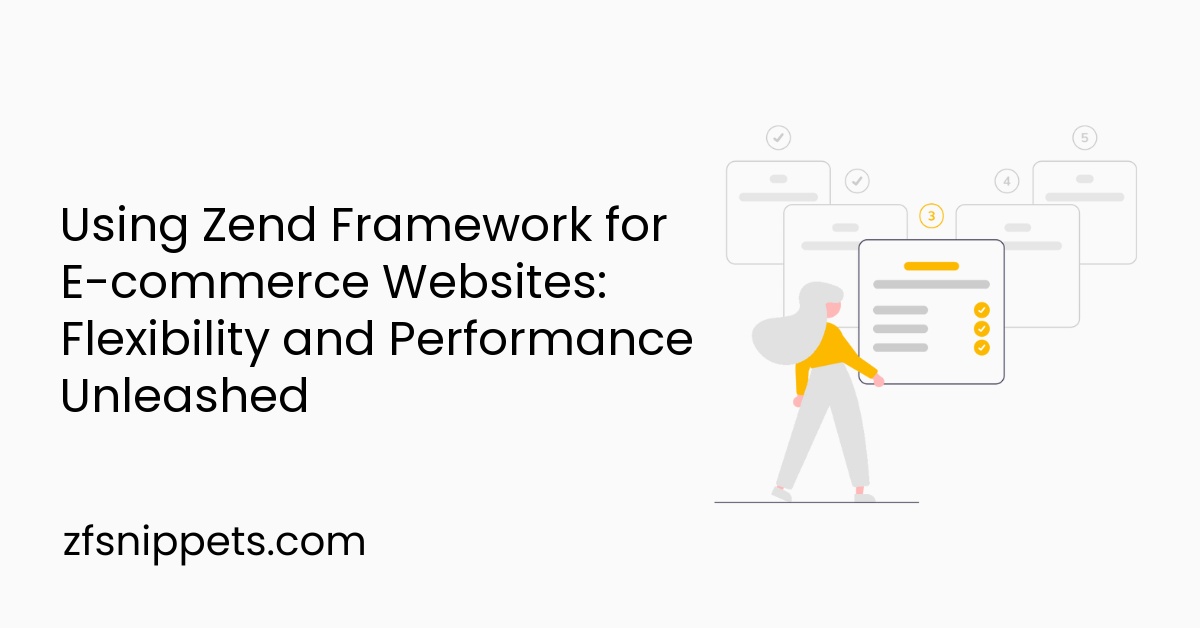 Using Zend Framework for E-commerce Websites: Flexibility and Performance Unleashed

zfsnippets.com

3

4

5